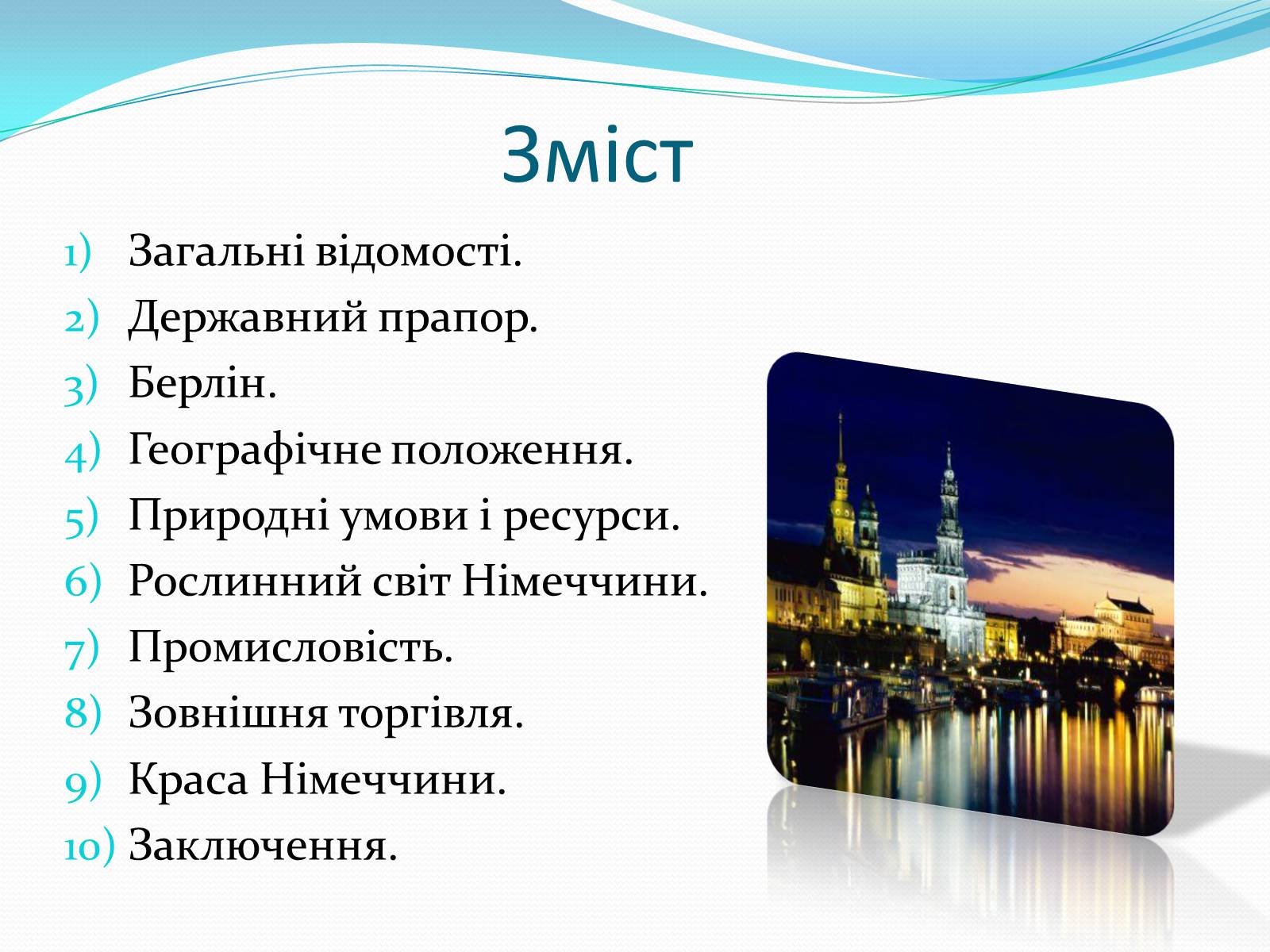 Зміст

1) Загальні відомості.
2) Державний прапор.
3) Берлін.
4) Географічне положення.
5) Природні умови і ресурси.
6) Рослинний світ Німеччини.
7) Промисловість.
8) Зовнішня торгівля.
9) Краса Німеччини.
10) Заключення.